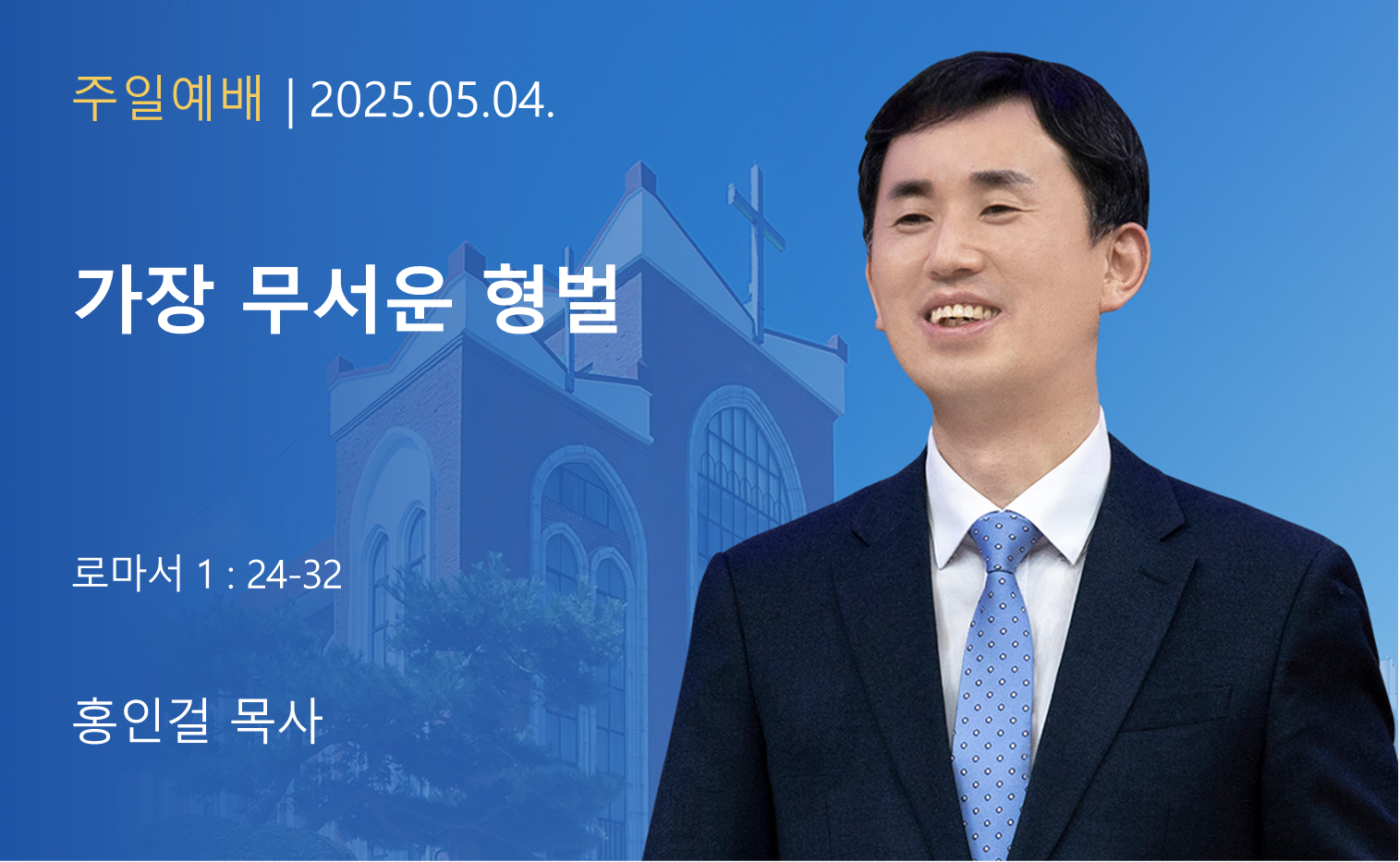 주일예배 | 2025.05.04.

가장 무서운 형벌

로마서 1 : 24-32

홍인걸 목사